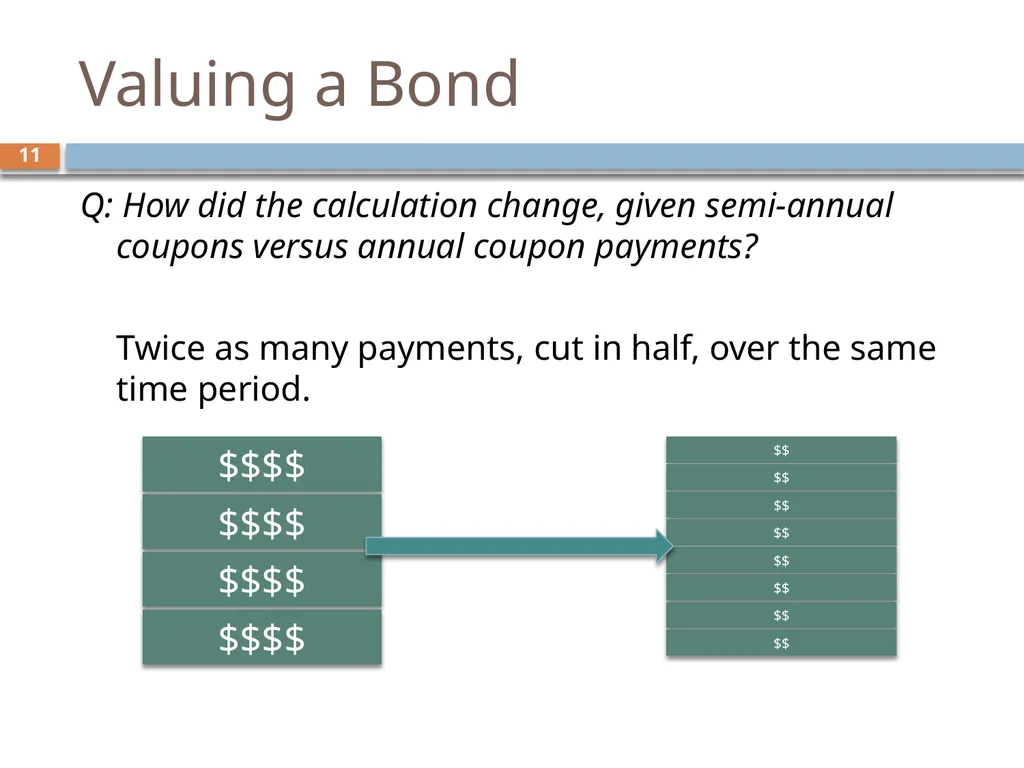 Valuing a Bond

11

Q: How did the calculation change, given semi-annual coupons versus annual coupon payments?

Twice as many payments, cut in half, over the same time period.

\$\$\$\$
\$\$\$\$
\$\$\$\$
\$\$\$\$

\$\$
\$\$
\$\$
\$\$
\$\$
\$\$
\$\$
\$\$